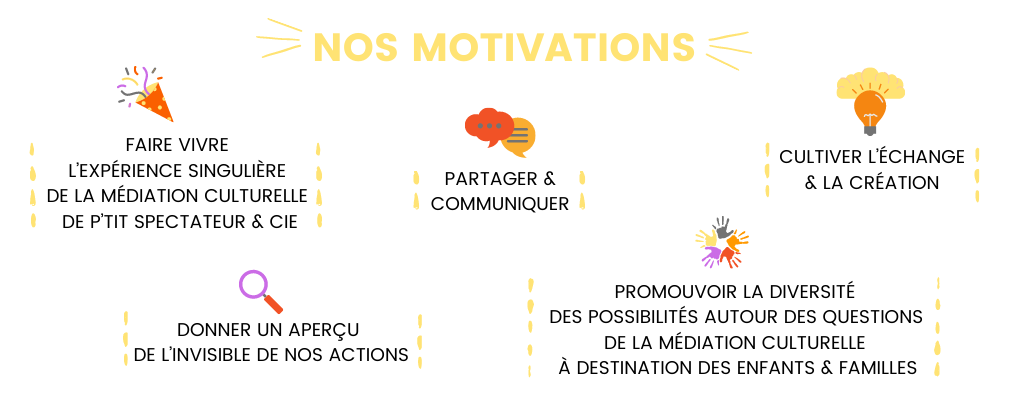 NOS MOTIVATIONS

FAIRE VIVRE
L'EXPÉRIENCE SINGULIÈRE
DE LA MÉDIATION CULTURELLE
DE P'TIT SPECTATEUR & CIE

PARTAGER &
COMMUNIQUER

CULTIVER L'ÉCHANGE
& LA CRÉATION

DONNER UN APERÇU
DE L'INVISIBLE DE NOS ACTIONS

PROMOUVOIR LA DIVERSITÉ
DES POSSIBILITÉS AUTOUR DES QUESTIONS
DE LA MÉDIATION CULTURELLE
À DESTINATION DES ENFANTS & FAMILLES